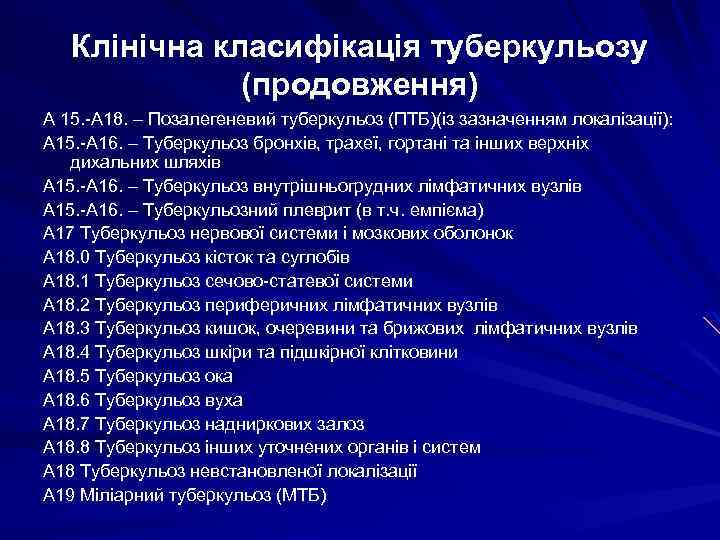 Клінічна класифікація туберкульозу (продовження)

А 15.-А18. – Позалегеневий туберкульоз (ПТБ)(із зазначенням локалізації):

А15.-А16. – Туберкульоз бронхів, трахеї, гортані та інших верхніх дихальних шляхів

А15.-А16. – Туберкульоз внутрішньогрудних лімфатичних вузлів

А15.-А16. – Туберкульозний плеврит (в т.ч. емпієма)

А17 Туберкульоз нервової системи і мозкових оболонок

А18.0 Туберкульоз кісток та суглобів

А18.1 Туберкульоз сечово-статевої системи

А18.2 Туберкульоз периферичних лімфатичних вузлів

А18.3 Туберкульоз кишок, очеревини та брижових лімфатичних вузлів

А18.4 Туберкульоз шкіри та підшкірної клітковини

А18.5 Туберкульоз ока

А18.6 Туберкульоз вуха

А18.7 Туберкульоз надниркових залоз

А18.8 Туберкульоз інших уточнених органів і систем

А18 Туберкульоз невстановленої локалізації

А19 Міліарний туберкульоз (МТБ)